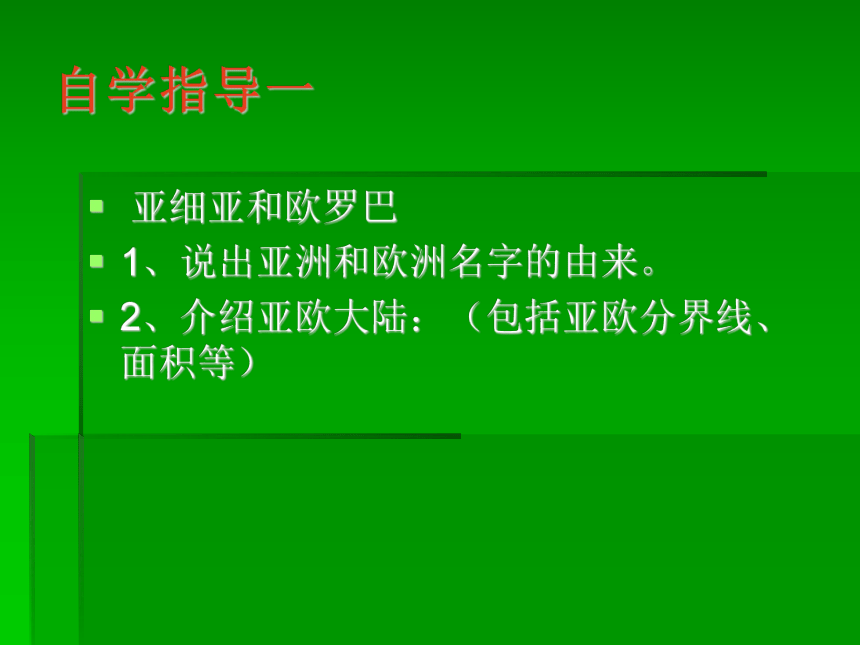 自学指导一

亚细亚和欧罗巴

1、说出亚洲和欧洲名字的由来。

2、介绍亚欧大陆：（包括亚欧分界线、面积等）